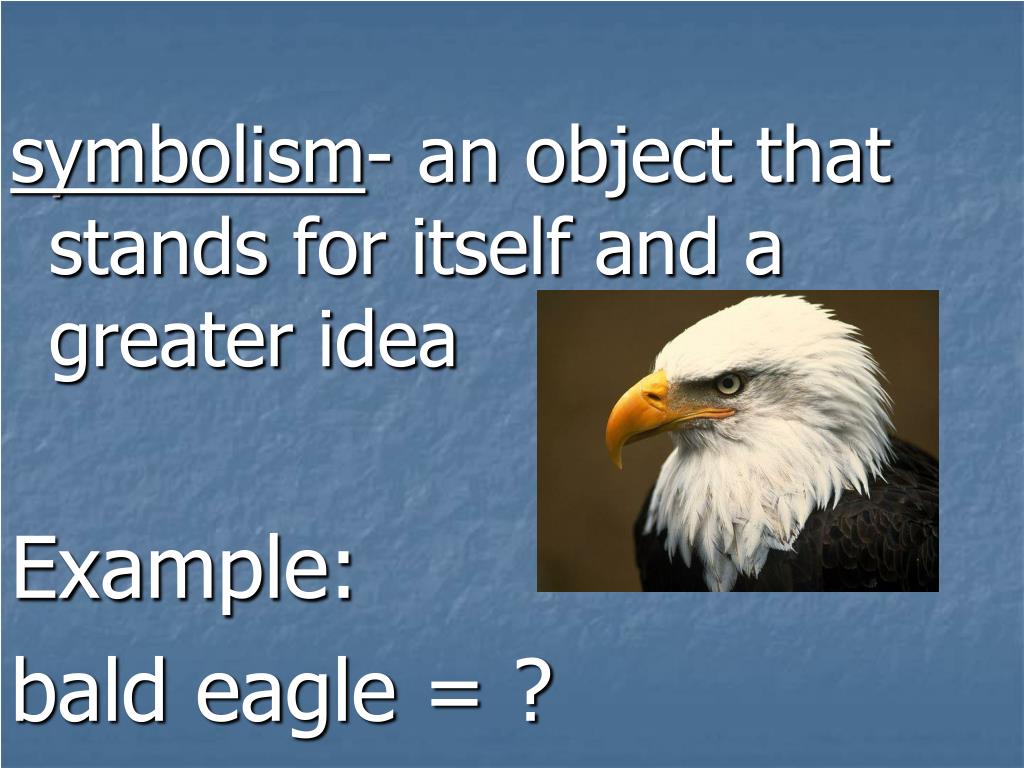 symbolism- an object that stands for itself and a greater idea

Example:
bald eagle = ?